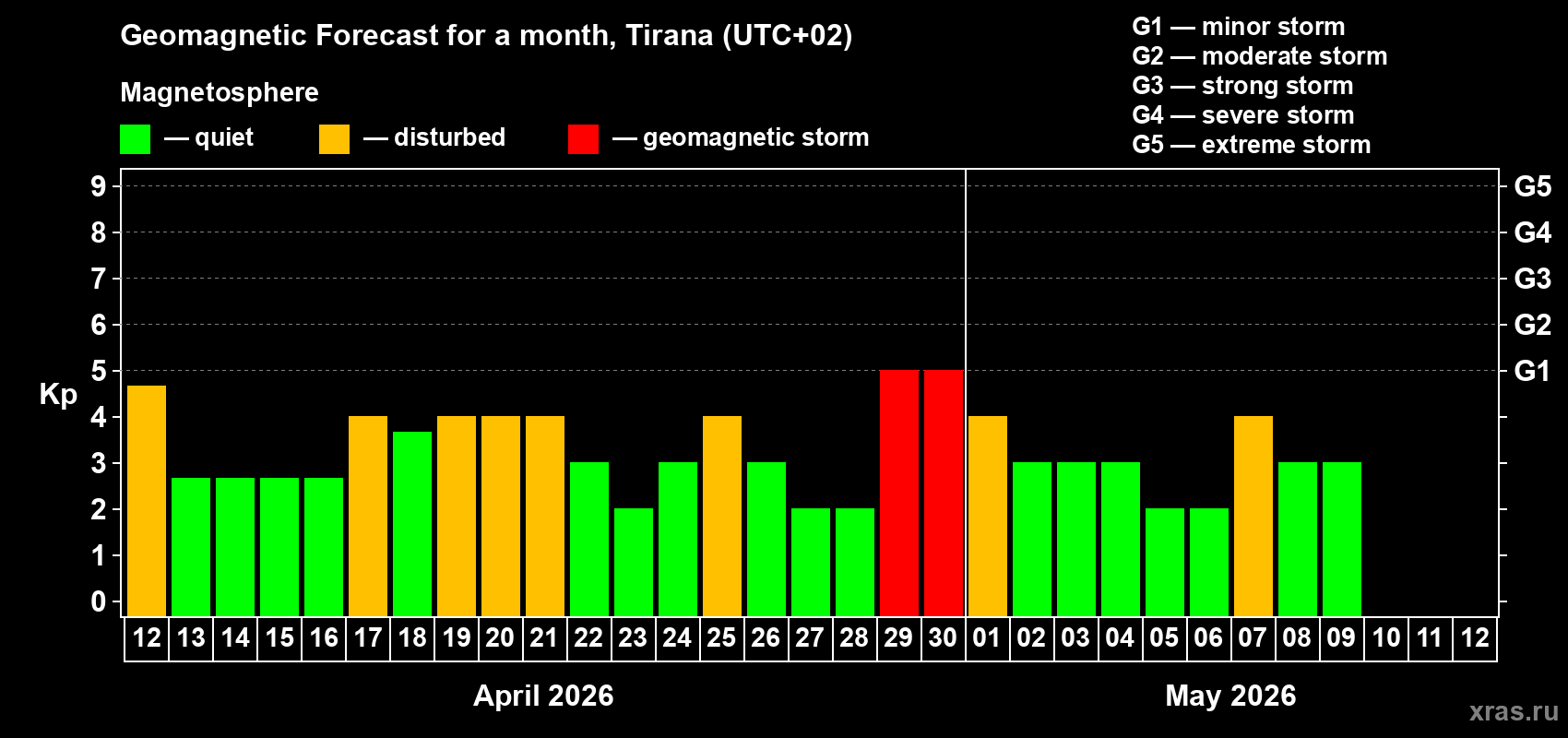 Geomagnetic Forecast for a month, Tirana (UTC+02)

Magnetosphere

— quiet — disturbed — geomagnetic storm

G1 — minor storm
G2 — moderate storm
G3 — strong storm
G4 — severe storm
G5 — extreme storm

Kp

9
8
7
6
5
4
3
2
1
0

G5
G4
G3
G2
G1

12 13 14 15 16 17 18 19 20 21 22 23 24 25 26 27 28 29 30 01 02 03 04 05 06 07 08 09 10 11 12

April 2026

May 2026

xras.ru